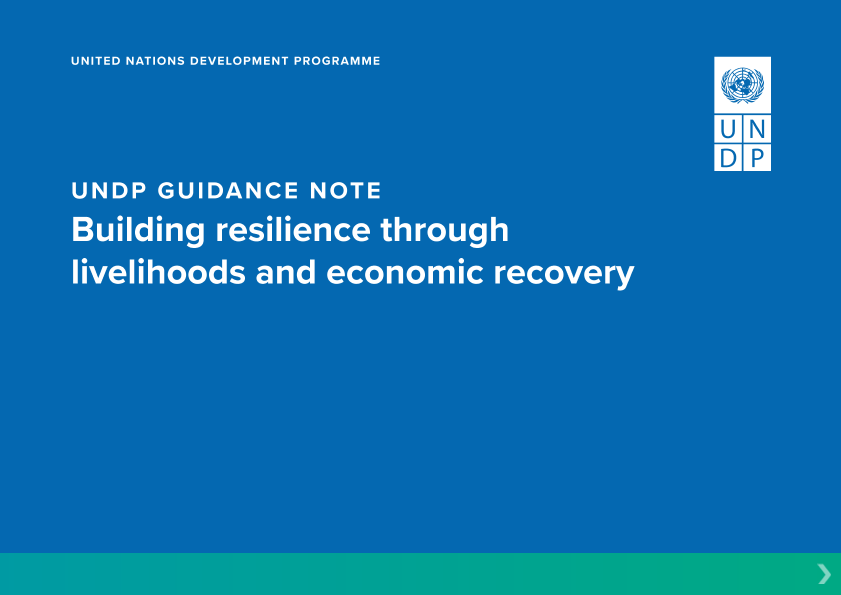 UNITED NATIONS DEVELOPMENT PROGRAMME

U N
D P

UNDP GUIDANCE NOTE
Building resilience through livelihoods and economic recovery